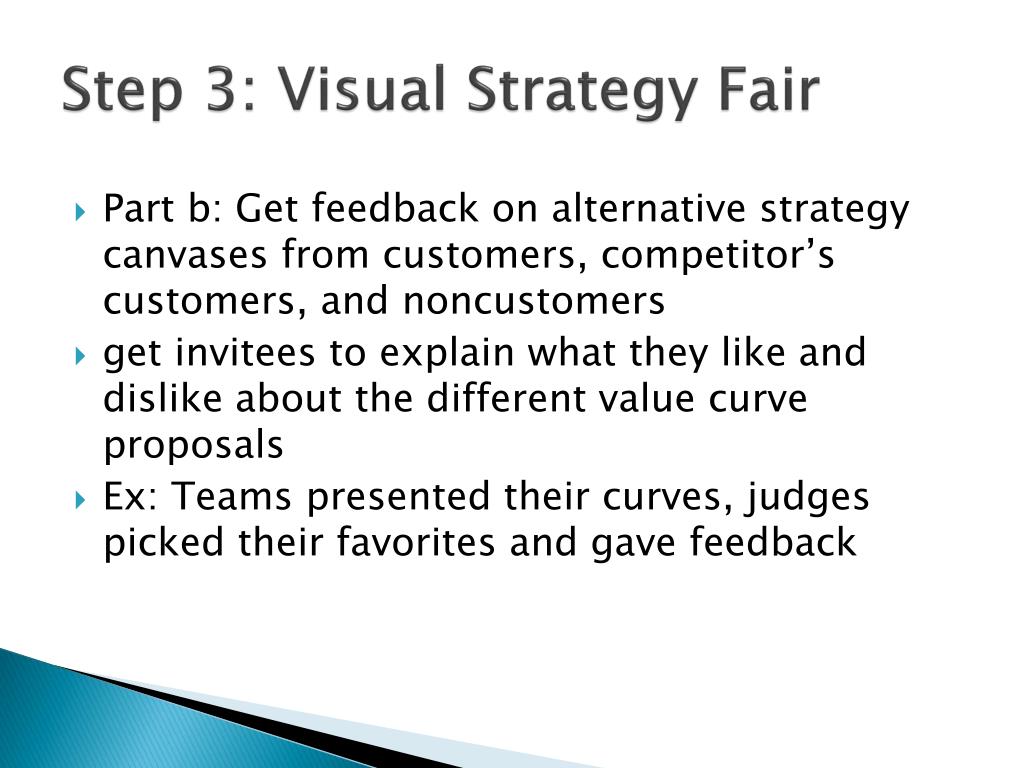 Step 3: Visual Strategy Fair

Part b: Get feedback on alternative strategy canvases from customers, competitor’s customers, and noncustomers

get invitees to explain what they like and dislike about the different value curve proposals

Ex: Teams presented their curves, judges picked their favorites and gave feedback